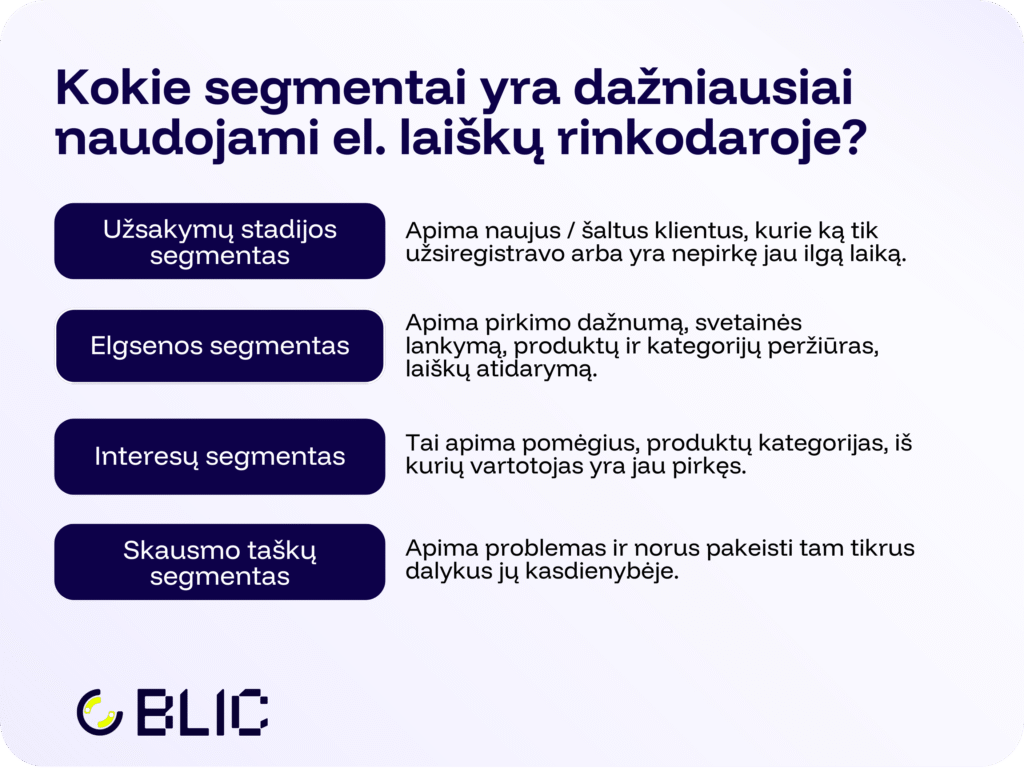 Kokie segmentai yra dažniausiai naudojami el. laiškų rinkodaroje?

Užsakymų stadijos segmentas

Apima naujus / šaltus klientus, kurie ką tik užsiregistravo arba yra nepirkę jau ilgą laiką.

Elgsenos segmentas

Apima pirkimo dažnumą, svetainės lankymą, produktų ir kategorijų peržiūras, laiškų atidarymą.

Interesų segmentas

Tai apima pomėgius, produktų kategorijas, iš kurių vartotojas yra jau pirkęs.

Skausmo taškų segmentas

Apima problemas ir norus pakeisti tam tikrus dalykus jų kasdienybėje.

BLIC